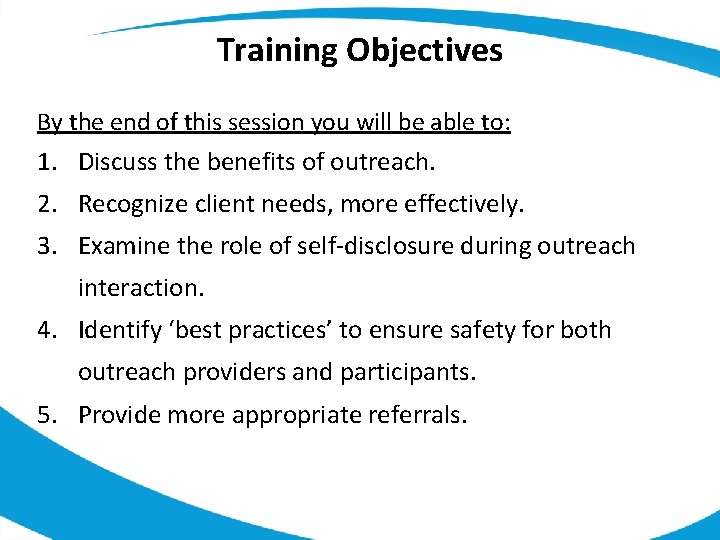 Training Objectives

By the end of this session you will be able to:

1. Discuss the benefits of outreach.
2. Recognize client needs, more effectively.
3. Examine the role of self-disclosure during outreach interaction.
4. Identify ‘best practices’ to ensure safety for both outreach providers and participants.
5. Provide more appropriate referrals.